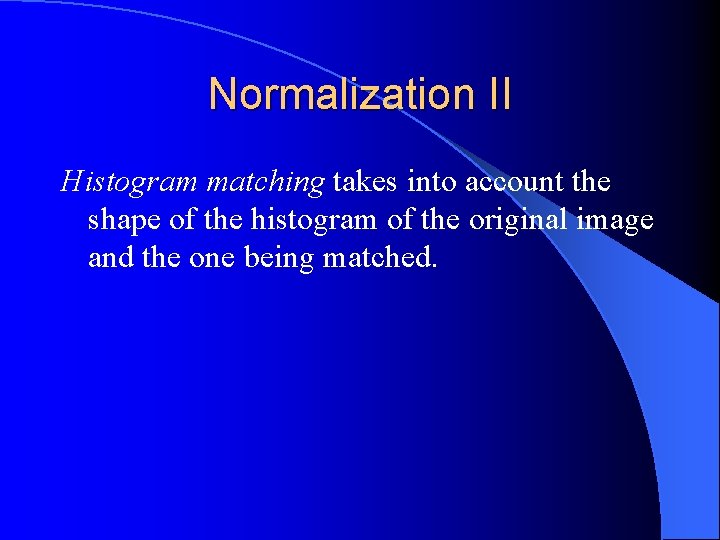 Normalization II

Histogram matching takes into account the shape of the histogram of the original image and the one being matched.